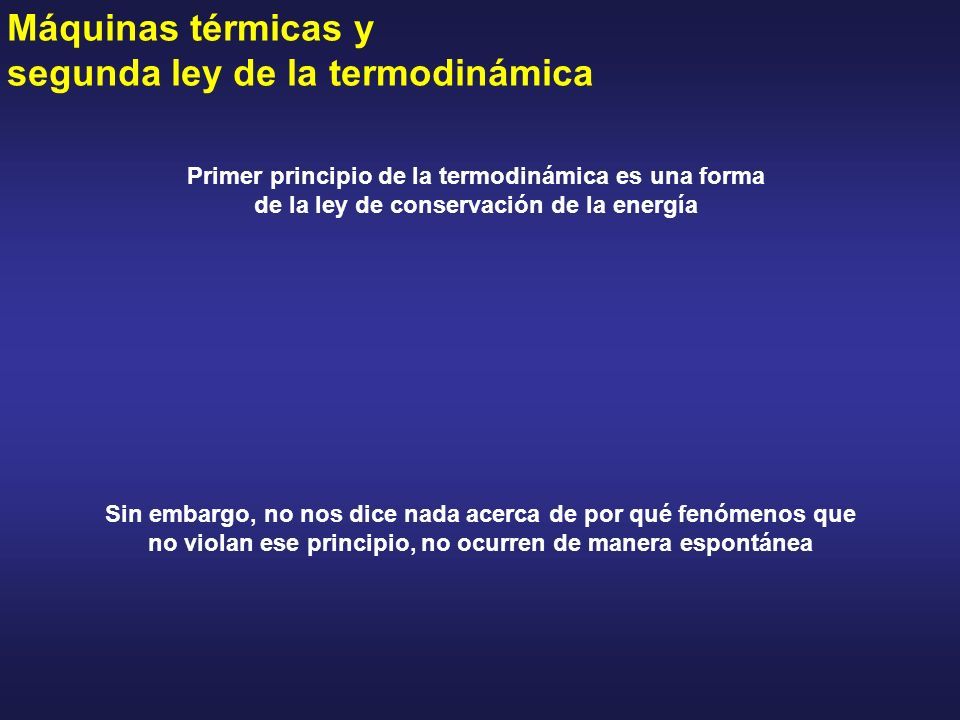 Máquinas térmicas y segunda ley de la termodinámica

Primer principio de la termodinámica es una forma de la ley de conservación de la energía

Sin embargo, no nos dice nada acerca de por qué fenómenos que no violan ese principio, no ocurren de manera espontánea